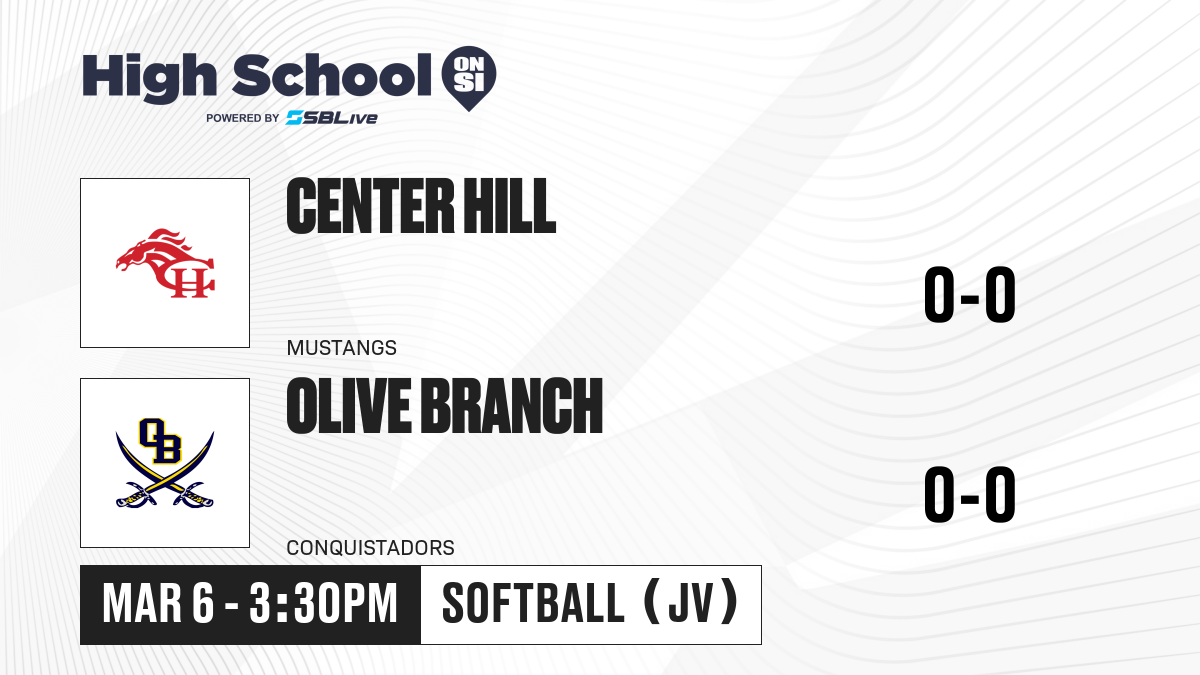 High School ON SI
POWERED BY SBLive

CH
CENTER HILL
MUSTANGS
0-0

OB
OLIVE BRANCH
CONQUISTADORS
0-0

MAR 6 - 3:30PM
SOFTBALL (JV)